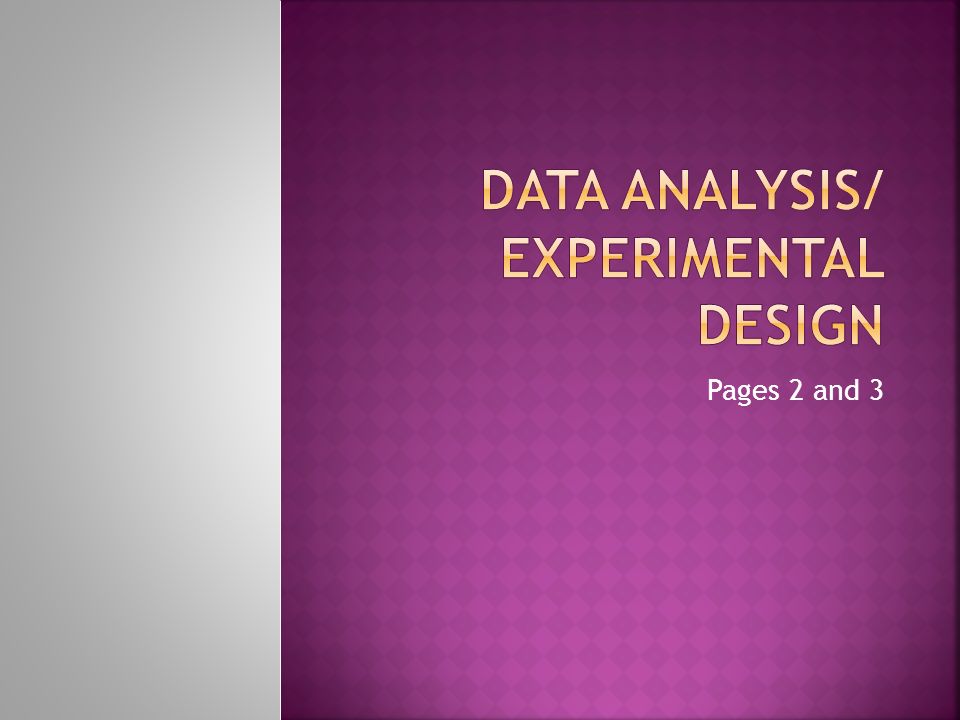 DATA ANALYSIS/ EXPERIMENTAL DESIGN

Pages 2 and 3